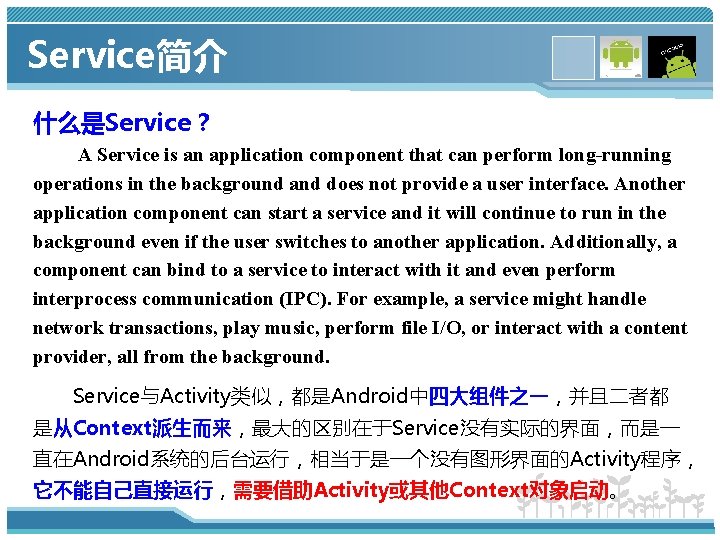 Service简介

什么是Service？

A Service is an application component that can perform long-running operations in the background and does not provide a user interface. Another application component can start a service and it will continue to run in the background even if the user switches to another application. Additionally, a component can bind to a service to interact with it and even perform interprocess communication (IPC). For example, a service might handle network transactions, play music, perform file I/O, or interact with a content provider, all from the background.

Service与Activity类似，都是Android中四大组件之一，并且二者都是从Context派生而来，最大的区别在于Service没有实际的界面，而是一直在Android系统的后台运行，相当于是一个没有图形界面的Activity程序，它不能自己直接运行，需要借助Activity或其他Context对象启动。